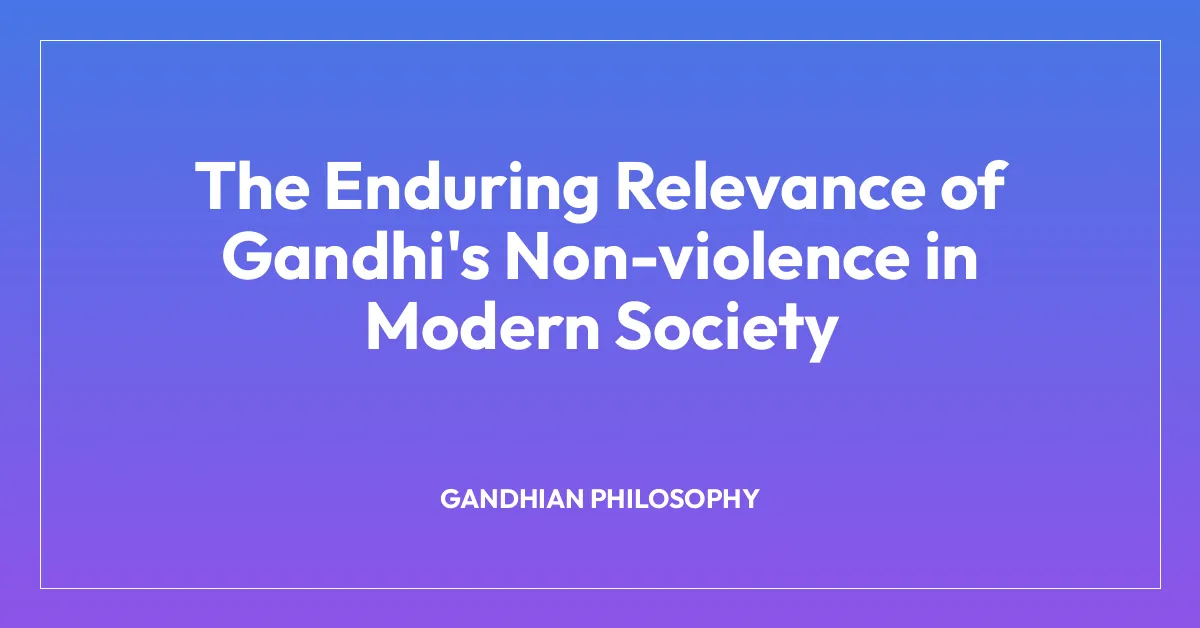 The Enduring Relevance of Gandhi's Non-violence in Modern Society

GANDHIAN PHILOSOPHY